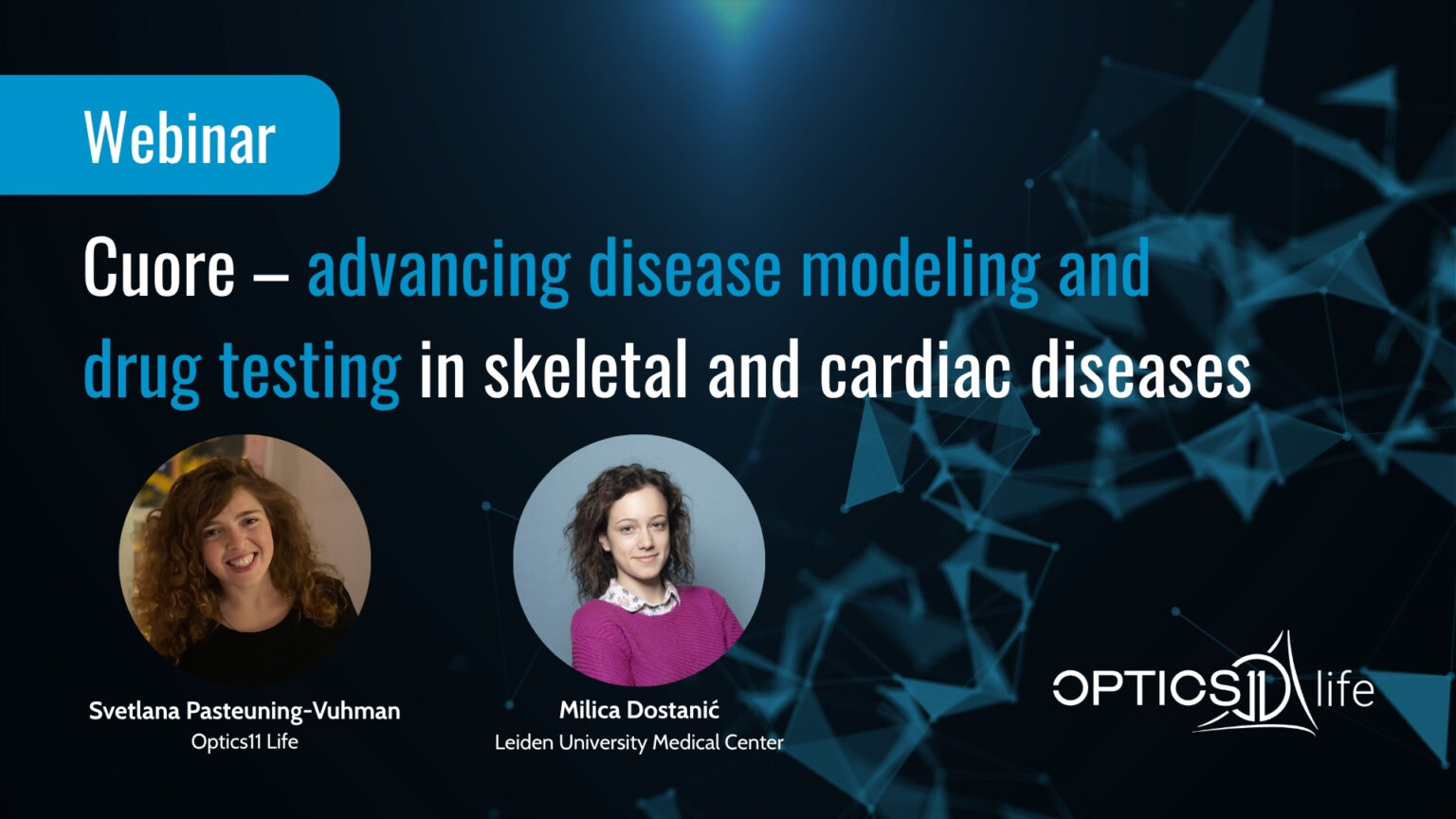 Webinar

Cuore – advancing disease modeling and drug testing in skeletal and cardiac diseases

Svetlana Pasteuning-Vuhman
Optics11 Life

Milica Dostanić
Leiden University Medical Center

OPTICS11 life